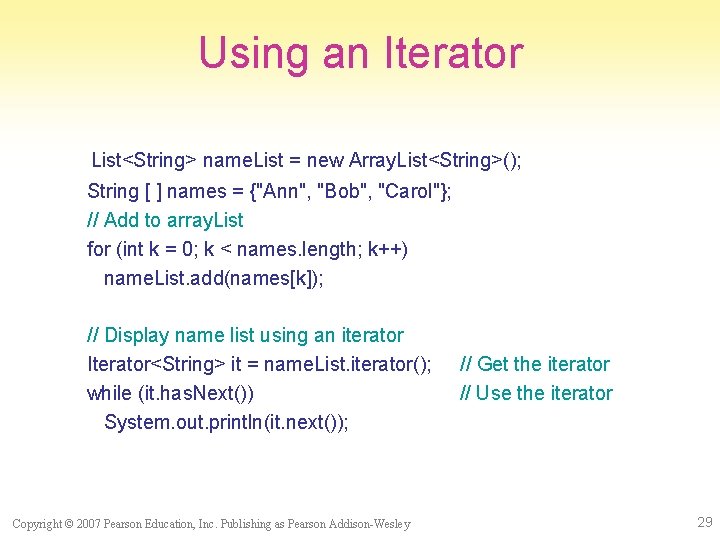 Using an Iterator

List<String> nameList = new ArrayList<String>();
String [ ] names = {"Ann", "Bob", "Carol"};
// Add to arrayList
for (int k = 0; k < names.length; k++)
  nameList.add(names[k]);

// Display name list using an iterator
Iterator<String> it = nameList.iterator();     // Get the iterator
while (it.hasNext())                           // Use the iterator
  System.out.println(it.next());

Copyright © 2007 Pearson Education, Inc. Publishing as Pearson Addison-Wesley

29